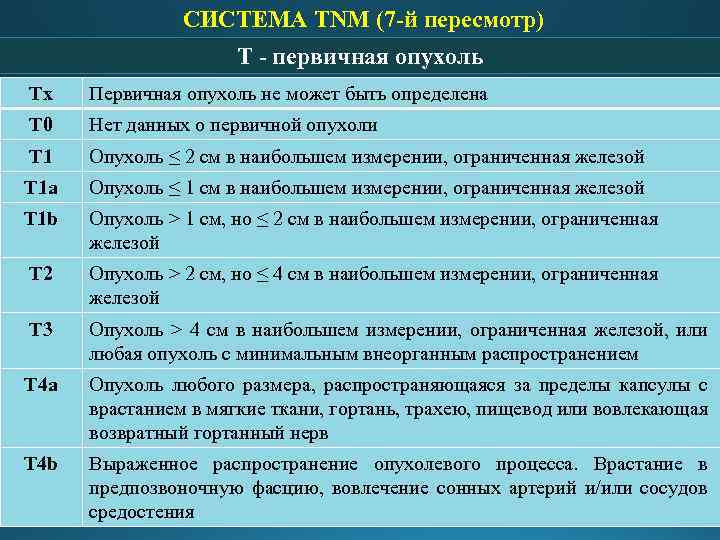 СИСТЕМА TNM (7-й пересмотр)

T - первичная опухоль

| | |
|---|---|
| Tx | Первичная опухоль не может быть определена |
| T0 | Нет данных о первичной опухоли |
| T1 | Опухоль $\leq$ 2 см в наибольшем измерении, ограниченная железой |
| T1a | Опухоль $\leq$ 1 см в наибольшем измерении, ограниченная железой |
| T1b | Опухоль > 1 см, но $\leq$ 2 см в наибольшем измерении, ограниченная железой |
| T2 | Опухоль > 2 см, но $\leq$ 4 см в наибольшем измерении, ограниченная железой |
| T3 | Опухоль > 4 см в наибольшем измерении, ограниченная железой, или любая опухоль с минимальным внеорганным распространением |
| T4a | Опухоль любого размера, распространяющаяся за пределы капсулы с врастанием в мягкие ткани, гортань, трахею, пищевод или вовлекающая возвратный гортанный нерв |
| T4b | Выраженное распространение опухолевого процесса. Врастание в предпозвоночную фасцию, вовлечение сонных артерий и/или сосудов средостения |